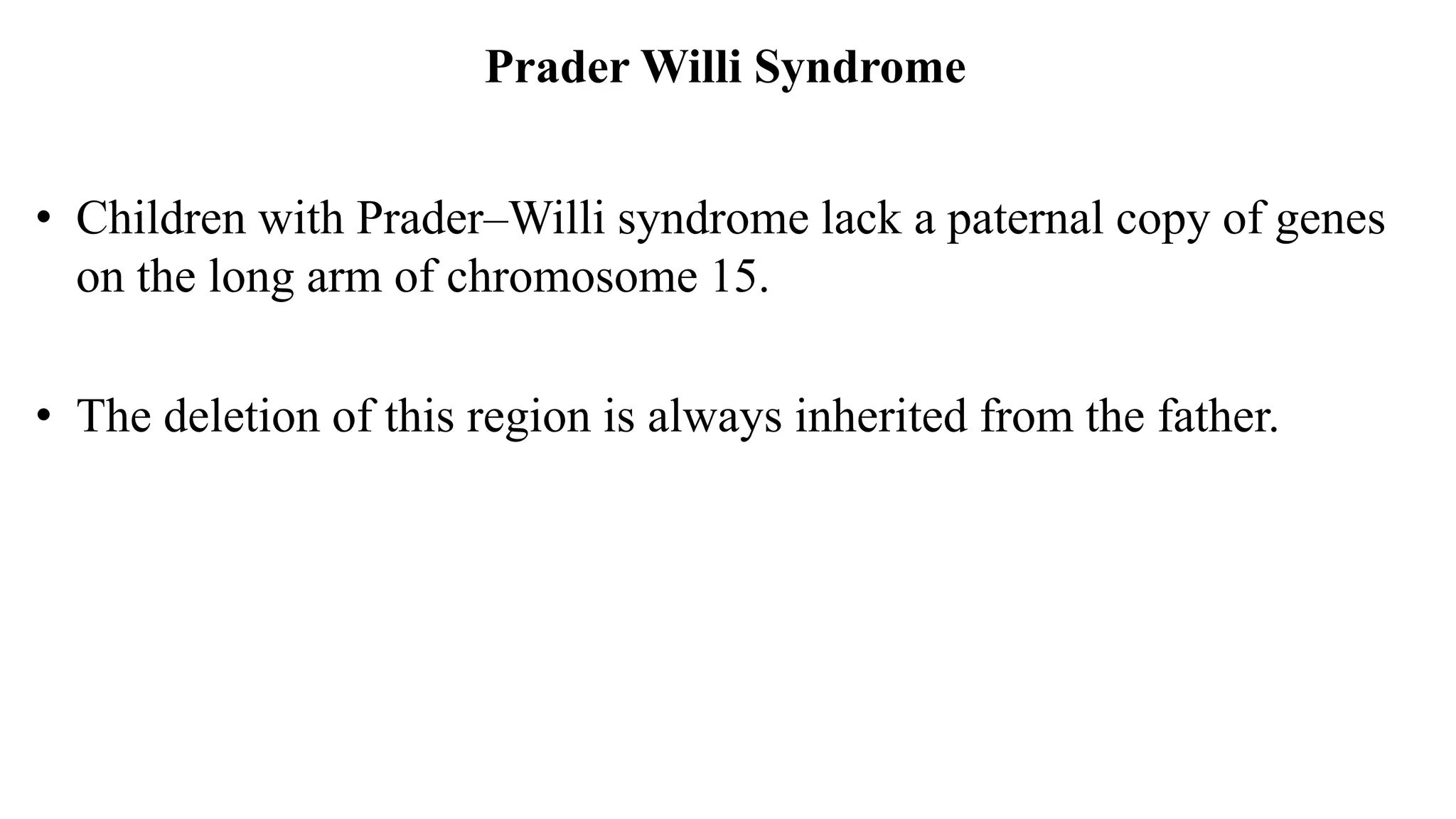 Prader Willi Syndrome

• Children with Prader–Willi syndrome lack a paternal copy of genes on the long arm of chromosome 15.

• The deletion of this region is always inherited from the father.